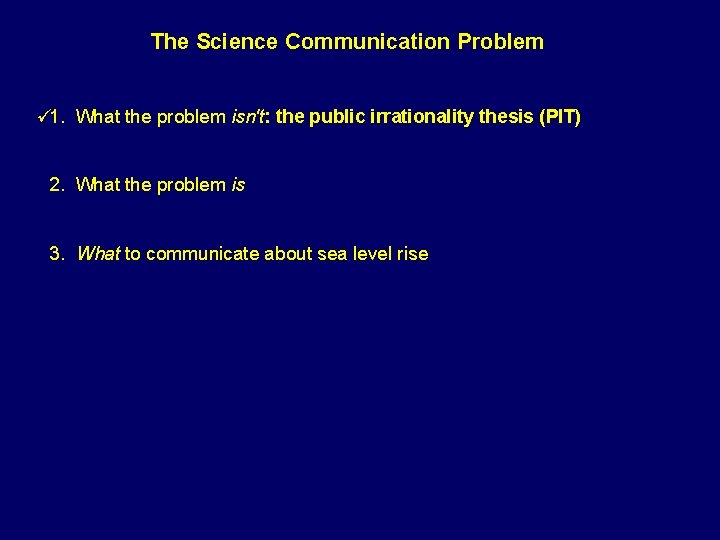 The Science Communication Problem

✓1. What the problem isn't: the public irrationality thesis (PIT)

2. What the problem is

3. What to communicate about sea level rise